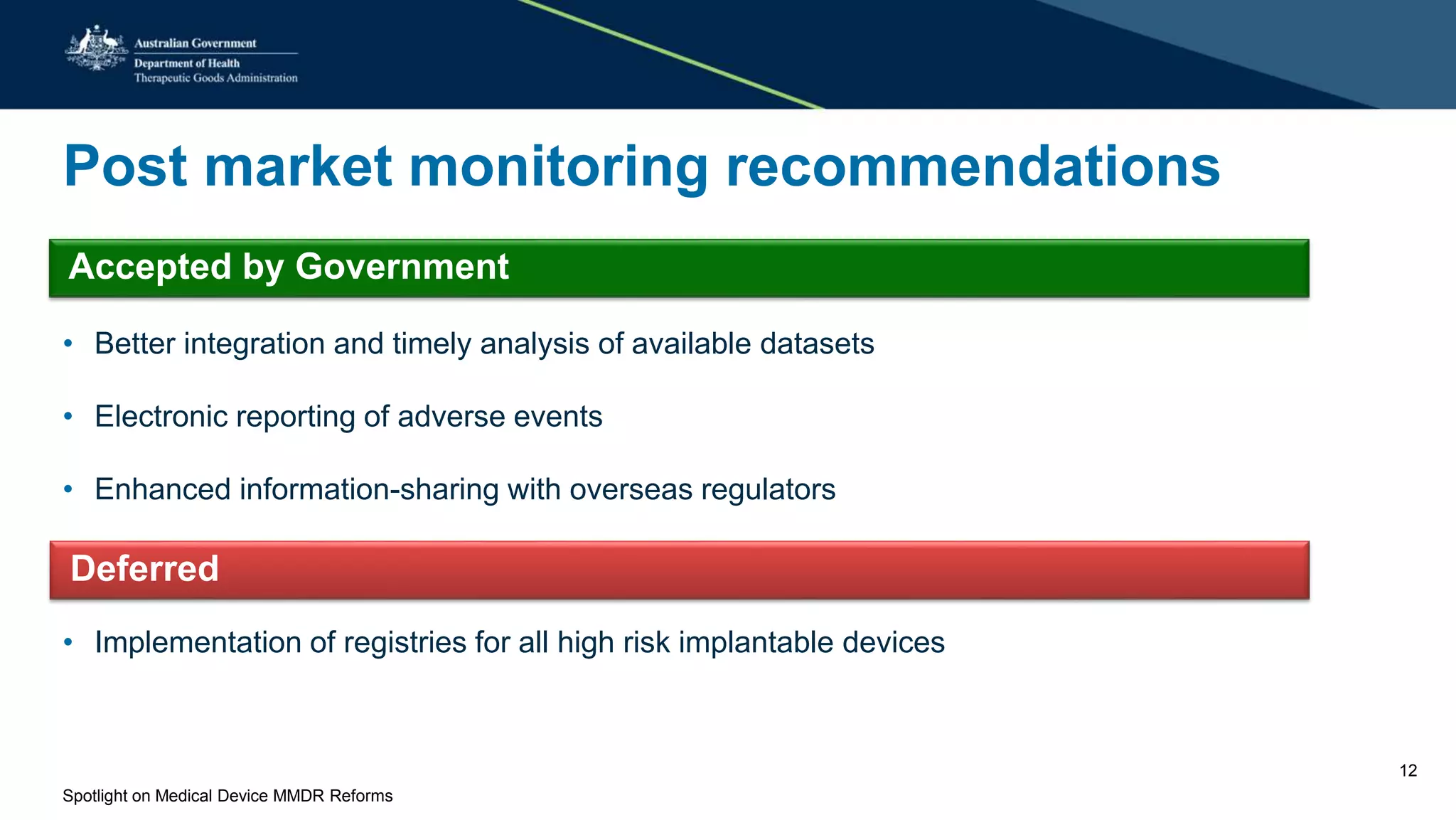 Australian Government
Department of Health
Therapeutic Goods Administration

Post market monitoring recommendations

Accepted by Government

• Better integration and timely analysis of available datasets

• Electronic reporting of adverse events

• Enhanced information-sharing with overseas regulators

Deferred

• Implementation of registries for all high risk implantable devices

12

Spotlight on Medical Device MMDR Reforms